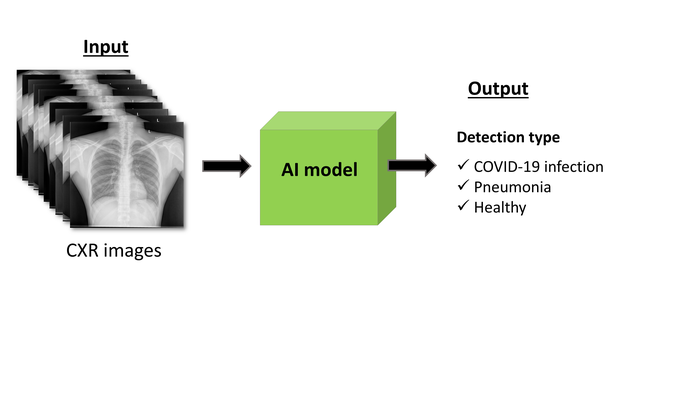 Input

CXR images

AI model

Output

Detection type

✓ COVID-19 infection
✓ Pneumonia
✓ Healthy